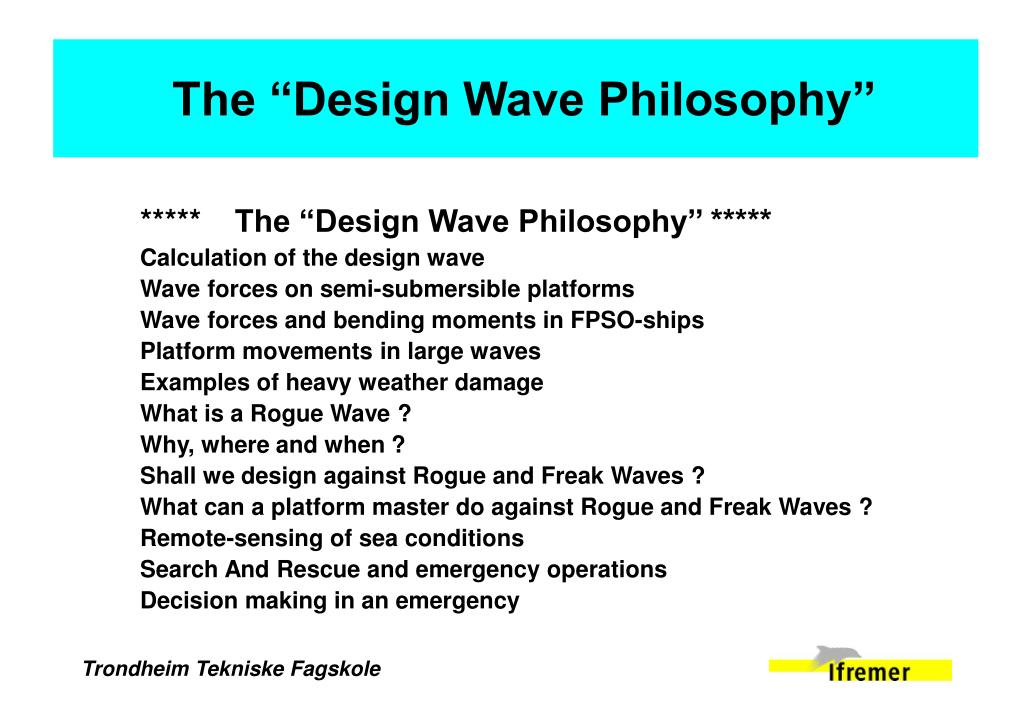 The “Design Wave Philosophy”

***** The “Design Wave Philosophy” *****
Calculation of the design wave
Wave forces on semi-submersible platforms
Wave forces and bending moments in FPSO-ships
Platform movements in large waves
Examples of heavy weather damage
What is a Rogue Wave ?
Why, where and when ?
Shall we design against Rogue and Freak Waves ?
What can a platform master do against Rogue and Freak Waves ?
Remote-sensing of sea conditions
Search And Rescue and emergency operations
Decision making in an emergency

Trondheim Tekniske Fagskole

Ifremer